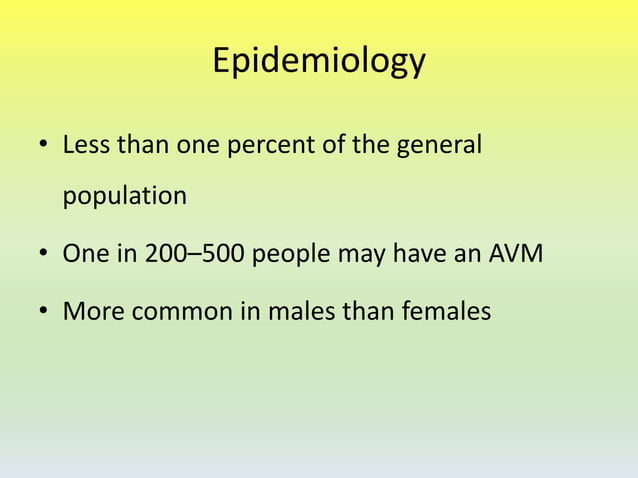 Epidemiology

• Less than one percent of the general population

• One in 200–500 people may have an AVM

• More common in males than females